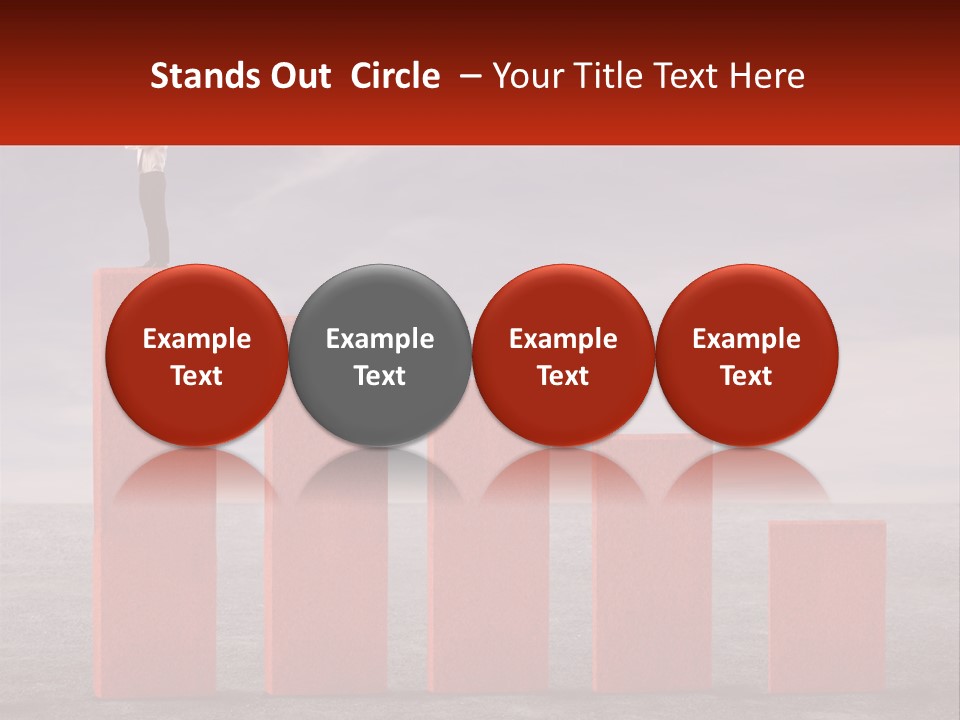 Stands Out Circle – Your Title Text Here

Example Text

Example Text

Example Text

Example Text